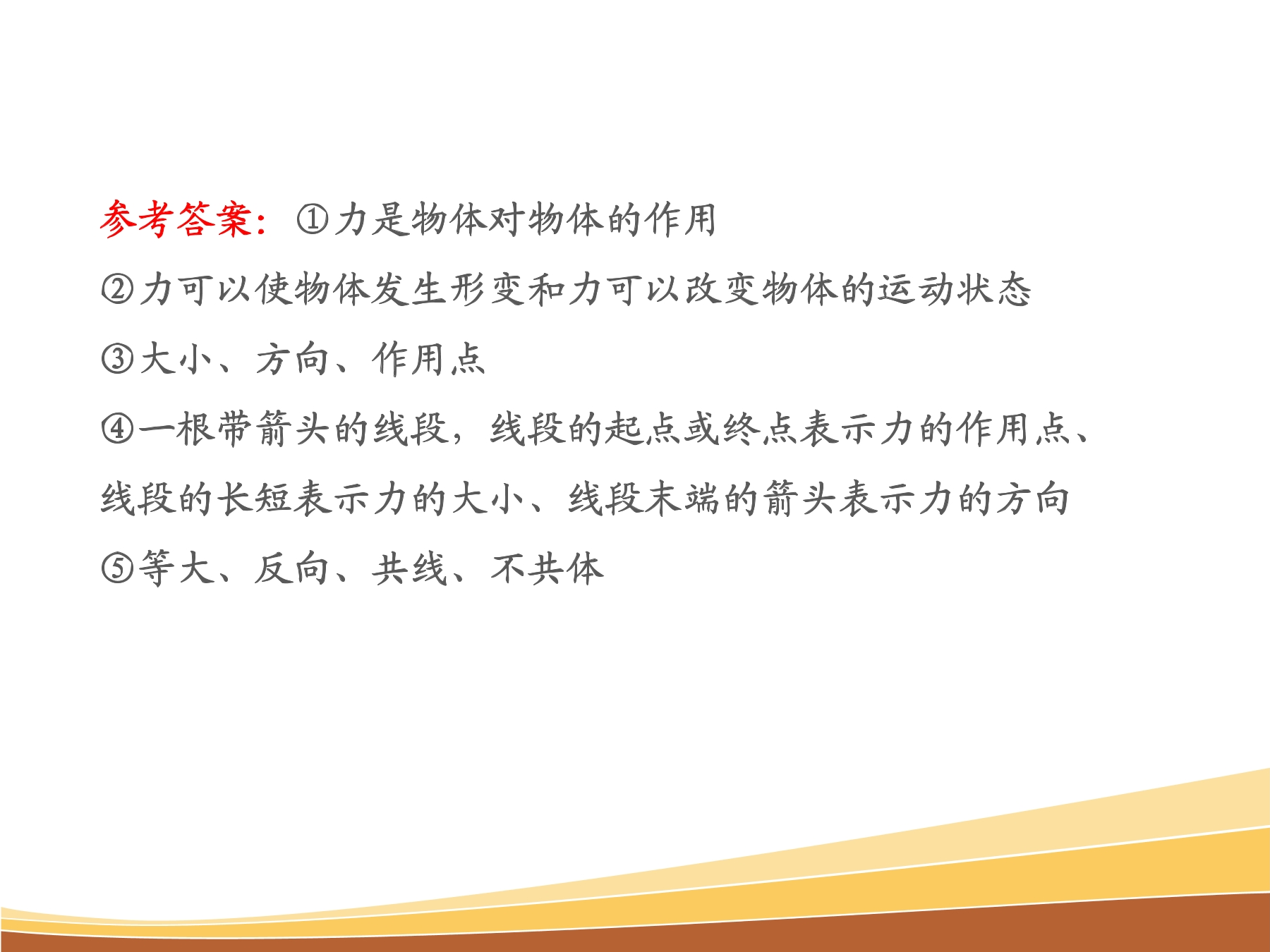 参考答案：①力是物体对物体的作用

②力可以使物体发生形变和力可以改变物体的运动状态

③大小、方向、作用点

④一根带箭头的线段，线段的起点或终点表示力的作用点、线段的长短表示力的大小、线段末端的箭头表示力的方向

⑤等大、反向、共线、不共体